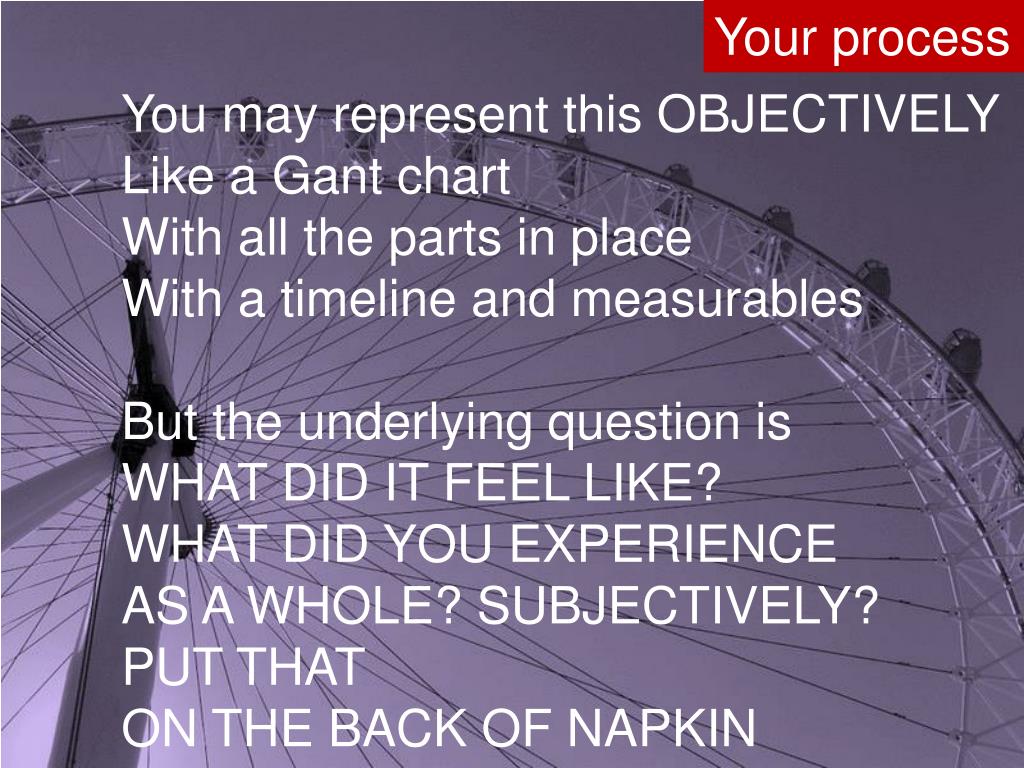 Your process

You may represent this OBJECTIVELY
Like a Gant chart
With all the parts in place
With a timeline and measurables

But the underlying question is
WHAT DID IT FEEL LIKE?
WHAT DID YOU EXPERIENCE
AS A WHOLE? SUBJECTIVELY?
PUT THAT
ON THE BACK OF NAPKIN